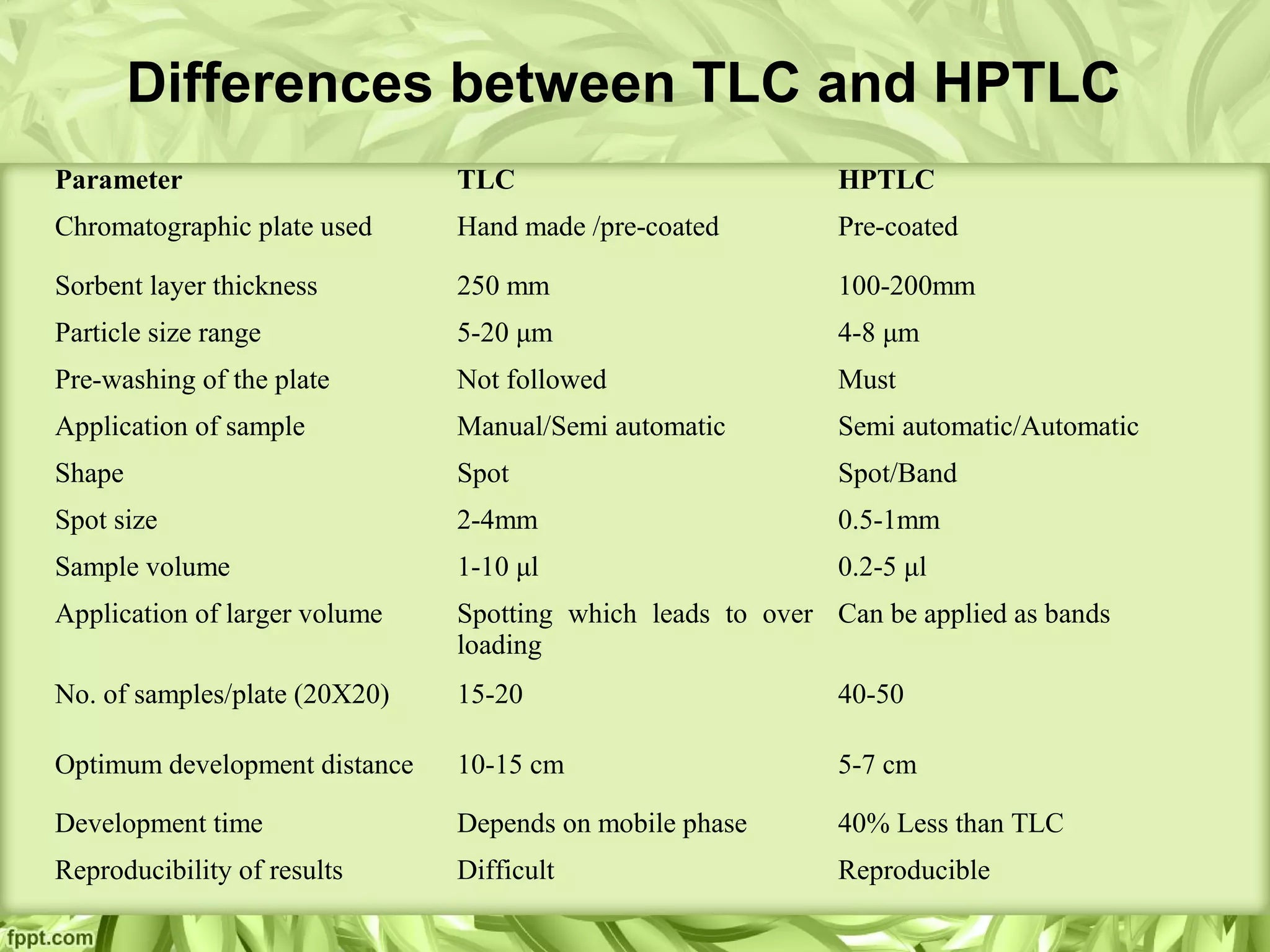 Differences between TLC and HPTLC

| Parameter | TLC | HPTLC |
|---|---|---|
| Chromatographic plate used | Hand made /pre-coated | Pre-coated |
| Sorbent layer thickness | 250 mm | 100-200mm |
| Particle size range | 5-20 µm | 4-8 µm |
| Pre-washing of the plate | Not followed | Must |
| Application of sample | Manual/Semi automatic | Semi automatic/Automatic |
| Shape | Spot | Spot/Band |
| Spot size | 2-4mm | 0.5-1mm |
| Sample volume | 1-10 µl | 0.2-5 µl |
| Application of larger volume | Spotting which leads to over loading | Can be applied as bands |
| No. of samples/plate (20X20) | 15-20 | 40-50 |
| Optimum development distance | 10-15 cm | 5-7 cm |
| Development time | Depends on mobile phase | 40% Less than TLC |
| Reproducibility of results | Difficult | Reproducible |

fppt.com